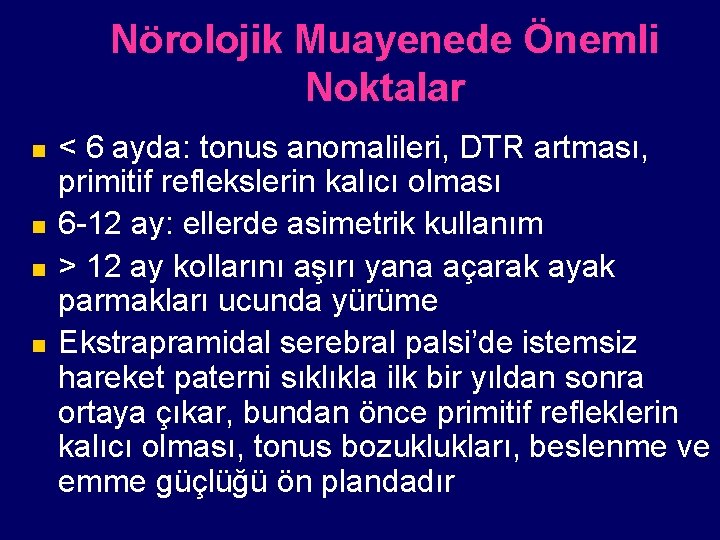 Nörolojik Muayenede Önemli Noktalar

- < 6 ayda: tonus anomalileri, DTR artması, primitif reflekslerin kalıcı olması
- 6-12 ay: ellerde asimetrik kullanım
- > 12 ay kollarını aşırı yana açarak ayak parmakları ucunda yürüme
- Ekstrapramidal serebral palsi'de istemsiz hareket paterni sıklıkla ilk bir yıldan sonra ortaya çıkar, bundan önce primitif refleklerin kalıcı olması, tonus bozuklukları, beslenme ve emme güçlüğü ön plandadır